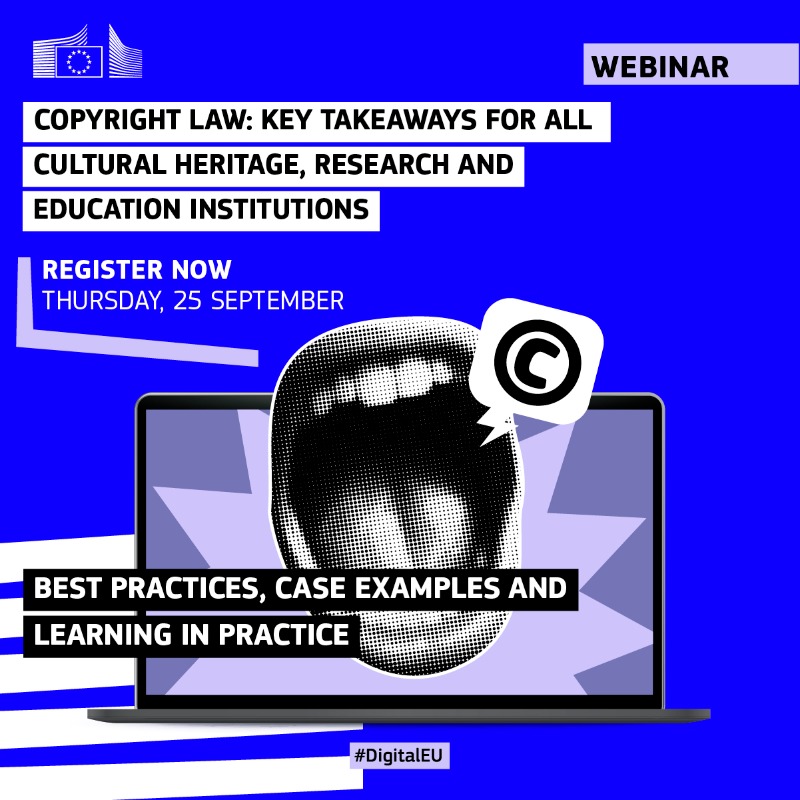 WEBINAR

COPYRIGHT LAW: KEY TAKEAWAYS FOR ALL CULTURAL HERITAGE, RESEARCH AND EDUCATION INSTITUTIONS

REGISTER NOW
THURSDAY, 25 SEPTEMBER

©

BEST PRACTICES, CASE EXAMPLES AND LEARNING IN PRACTICE

#DigitalEU